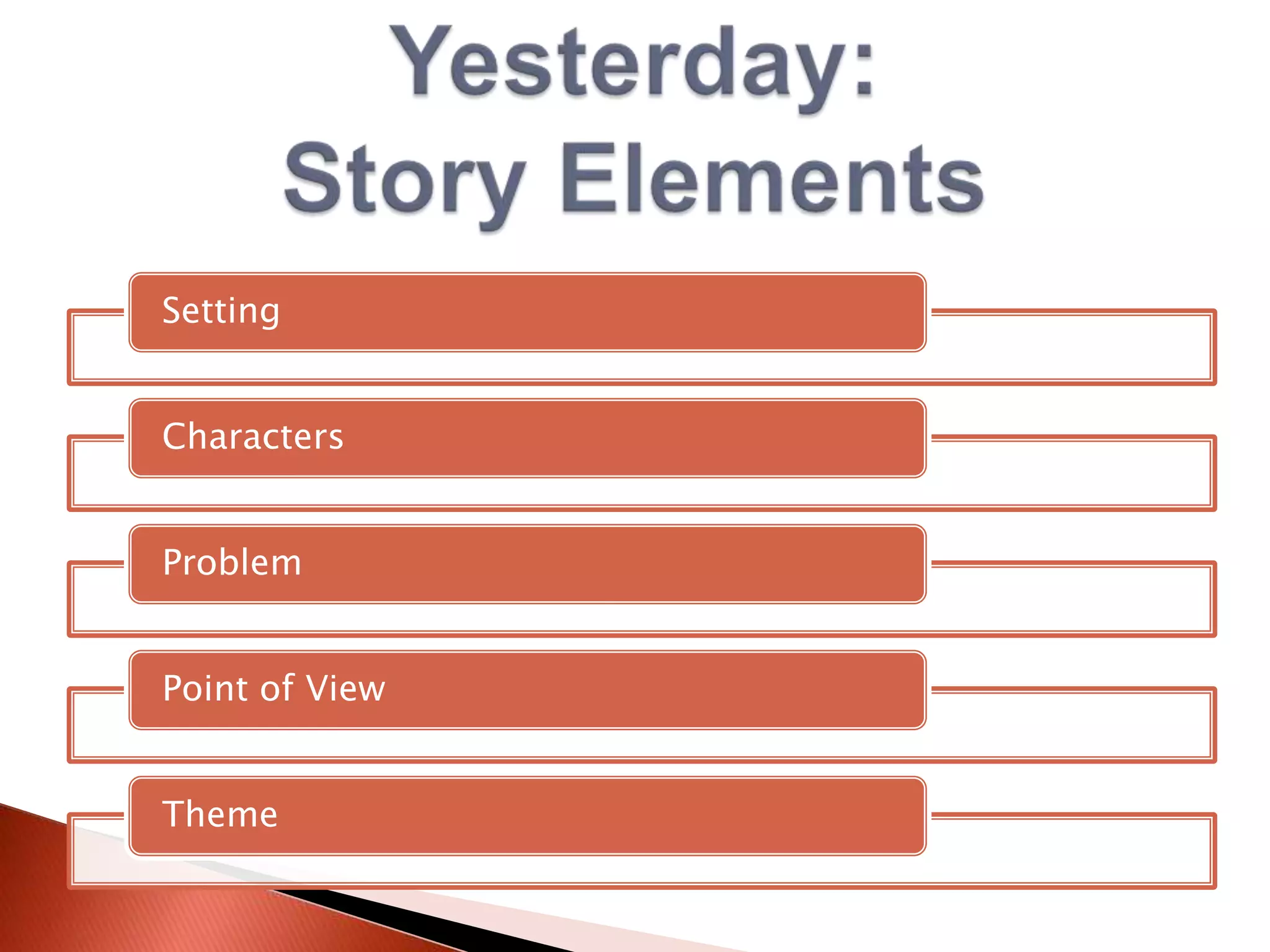 Yesterday:
Story Elements

Setting

Characters

Problem

Point of View

Theme